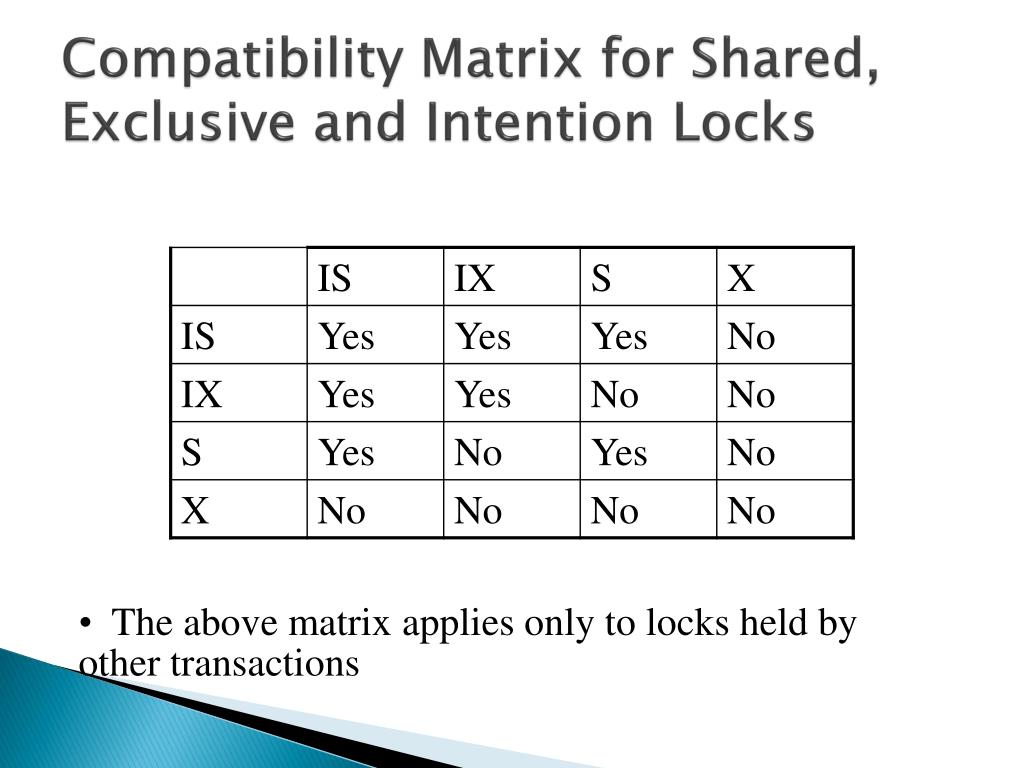 Compatibility Matrix for Shared, Exclusive and Intention Locks

| | IS | IX | S | X |
|---|---|---|---|---|
| IS | Yes | Yes | Yes | No |
| IX | Yes | Yes | No | No |
| S | Yes | No | Yes | No |
| X | No | No | No | No |

• The above matrix applies only to locks held by other transactions